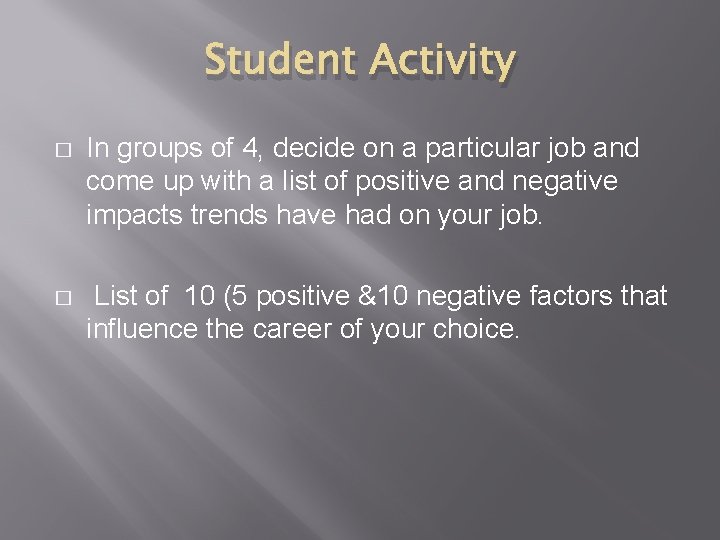 Student Activity

□ In groups of 4, decide on a particular job and come up with a list of positive and negative impacts trends have had on your job.

□ List of 10 (5 positive &10 negative factors that influence the career of your choice.